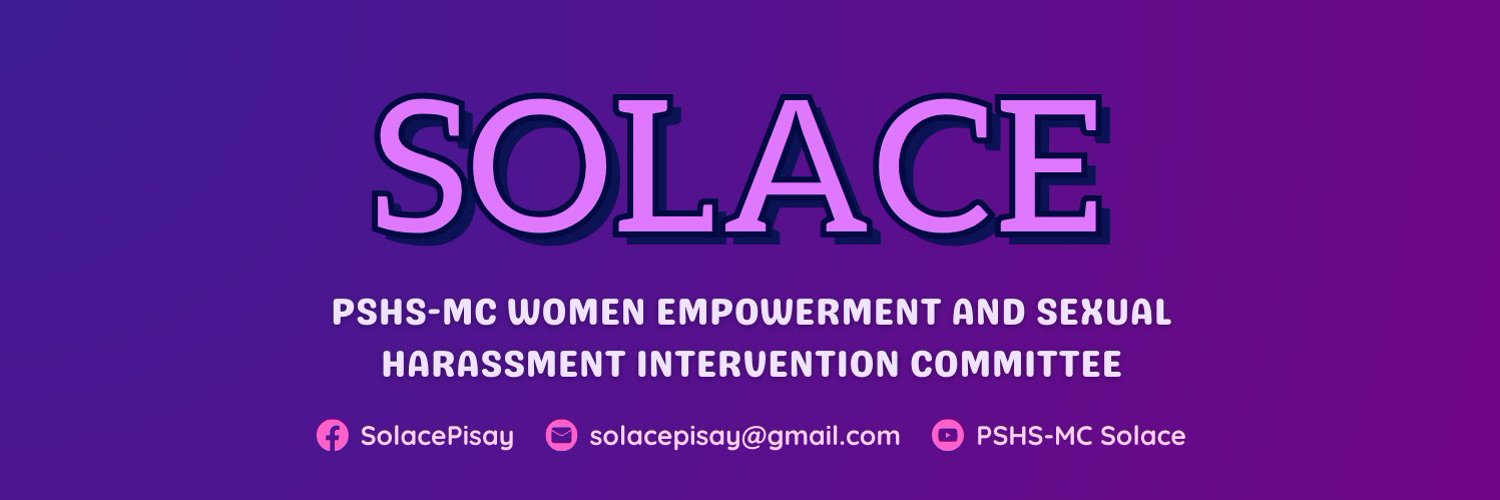 SOLACE

PSHS-MC WOMEN EMPOWERMENT AND SEXUAL HARASSMENT INTERVENTION COMMITTEE

SolacePisay solacepisay@gmail.com PSHS-MC Solace